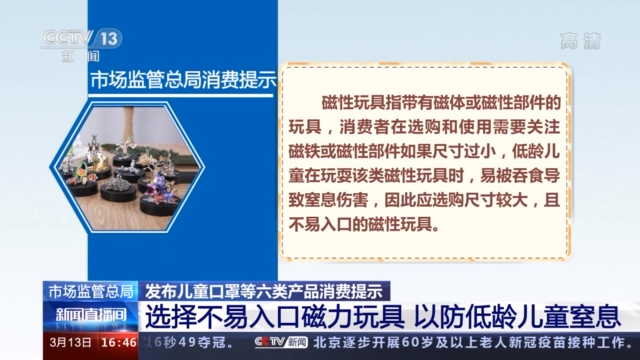 CCTV 13
新闻

高清

市场监管总局消费提示

磁性玩具指带有磁体或磁性部件的玩具，消费者在选购和使用需要关注磁铁或磁性部件如果尺寸过小，低龄儿童在玩耍该类磁性玩具时，易被吞食导致窒息伤害，因此应选购尺寸较大，且不易入口的磁性玩具。

市场监管总局 发布儿童口罩等六类产品消费提示

新闻直播间

选择不易入口磁力玩具 以防低龄儿童窒息

3月13日 16:46 以6秒49夺冠。 CCTV新闻 北京逐步开展60岁及以上老人新冠疫苗接种工作。